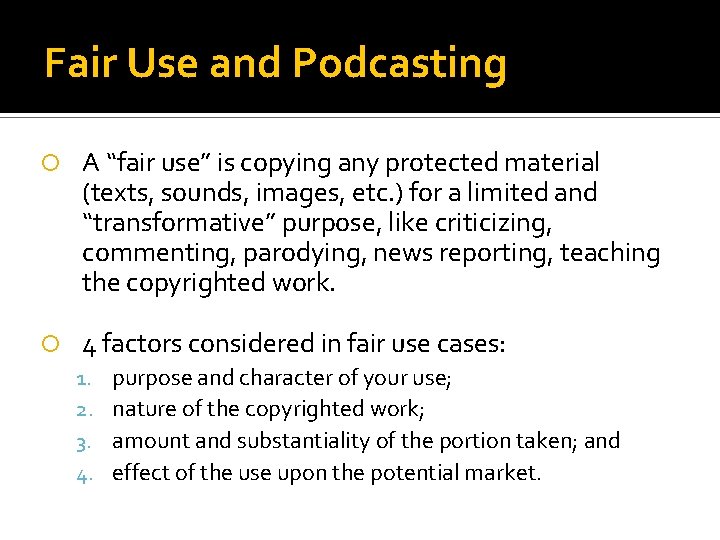 Fair Use and Podcasting

A “fair use” is copying any protected material (texts, sounds, images, etc.) for a limited and “transformative” purpose, like criticizing, commenting, parodying, news reporting, teaching the copyrighted work.

4 factors considered in fair use cases:
1. purpose and character of your use;
2. nature of the copyrighted work;
3. amount and substantiality of the portion taken; and
4. effect of the use upon the potential market.